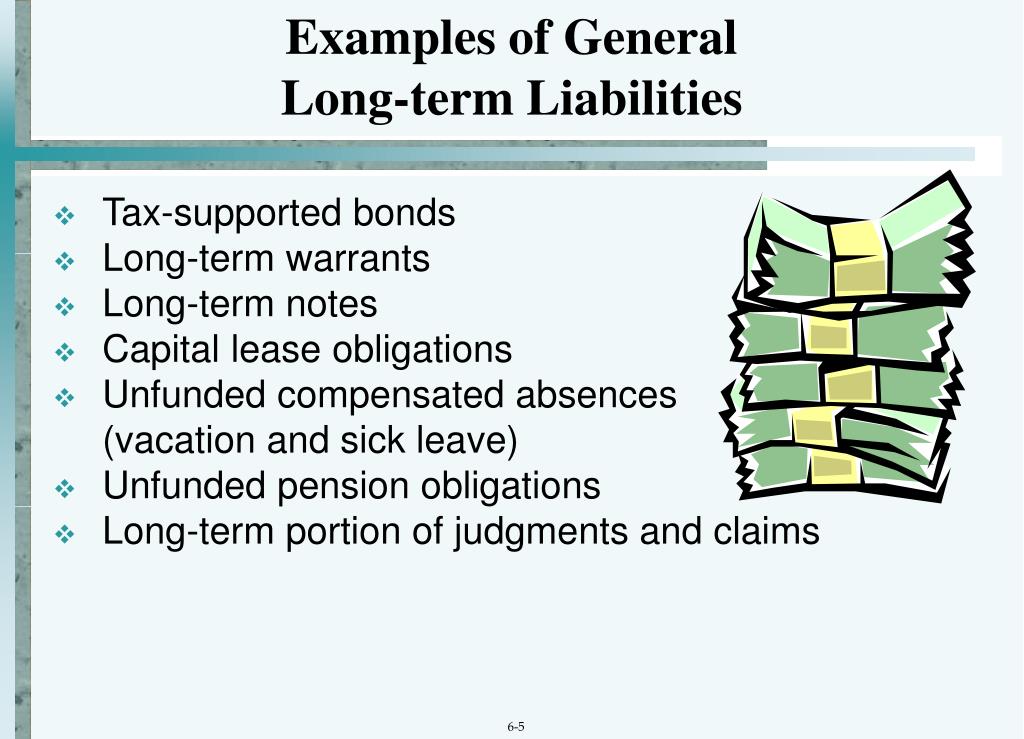 Examples of General Long-term Liabilities

❖ Tax-supported bonds
❖ Long-term warrants
❖ Long-term notes
❖ Capital lease obligations
❖ Unfunded compensated absences (vacation and sick leave)
❖ Unfunded pension obligations
❖ Long-term portion of judgments and claims

6-5